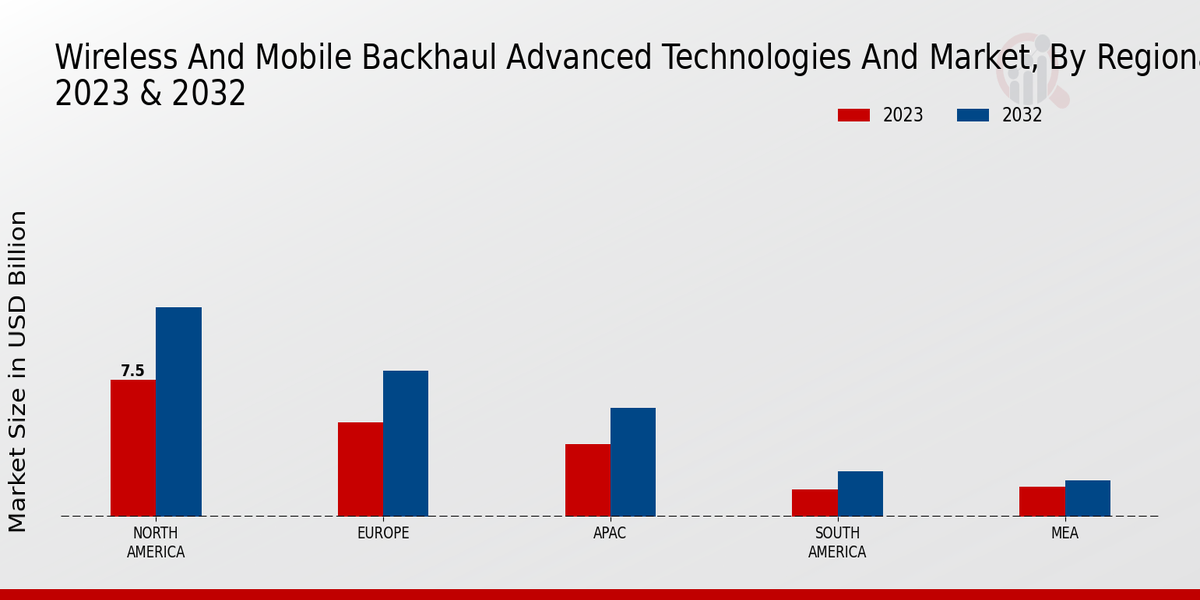 Wireless And Mobile Backhaul Advanced Technologies And Market, By Regiona
2023 & 2032

2023 2032

Market Size in USD Billion

7.5

NORTH AMERICA

EUROPE

APAC

SOUTH AMERICA

MEA